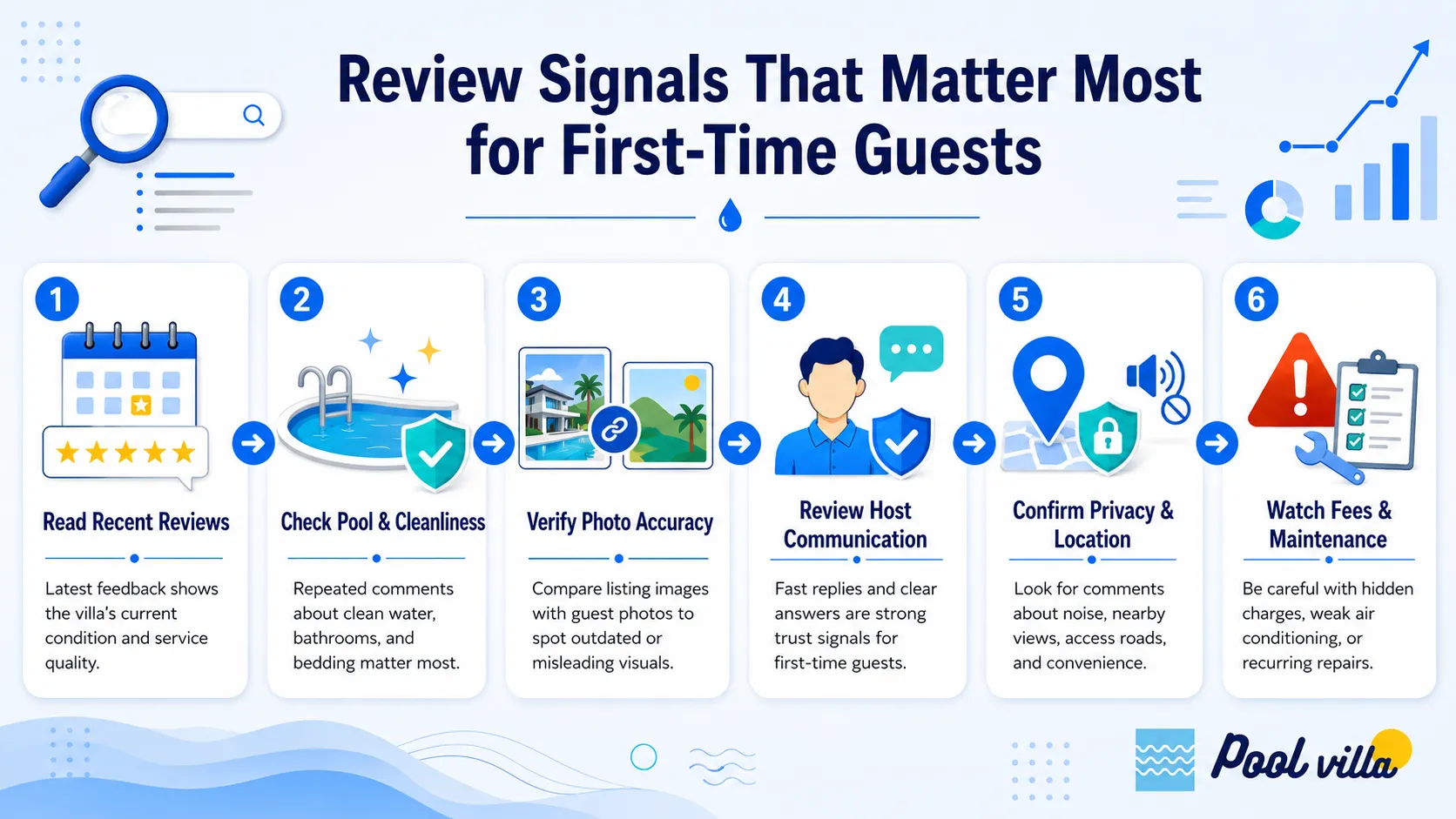 Review Signals That Matter Most for First-Time Guests

1
Read Recent Reviews
Latest feedback shows the villa's current condition and service quality.

2
Check Pool & Cleanliness
Repeated comments about clean water, bathrooms, and bedding matter most.

3
Verify Photo Accuracy
Compare listing images with guest photos to spot outdated or misleading visuals.

4
Review Host Communication
Fast replies and clear answers are strong trust signals for first-time guests.

5
Confirm Privacy & Location
Look for comments about noise, nearby views, access roads, and convenience.

6
Watch Fees & Maintenance
Be careful with hidden charges, weak air conditioning, or recurring repairs.

Pool villa